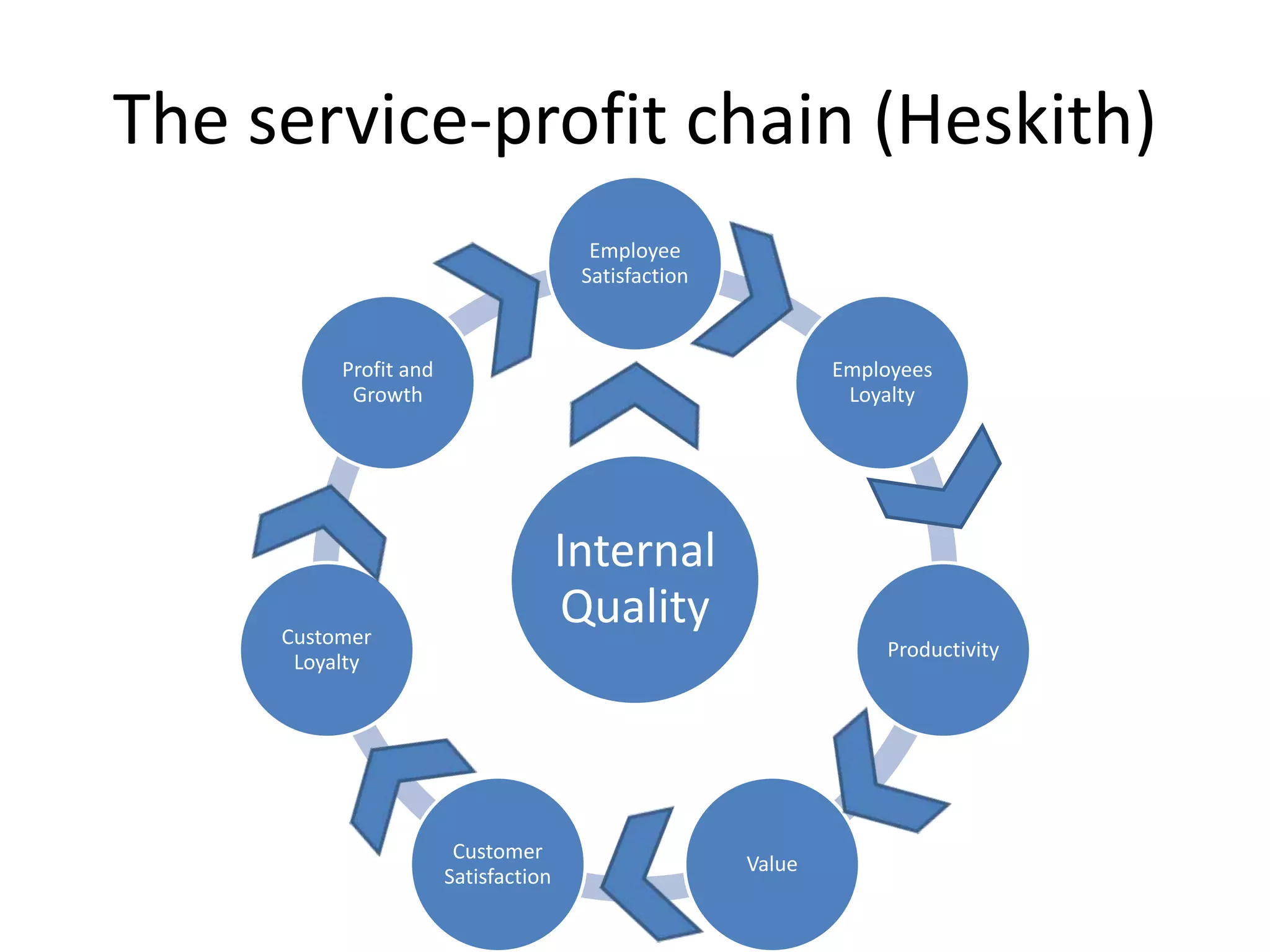 The service-profit chain (Heskith)

Employee Satisfaction

Employees Loyalty

Productivity

Value

Customer Satisfaction

Customer Loyalty

Profit and Growth

Internal Quality